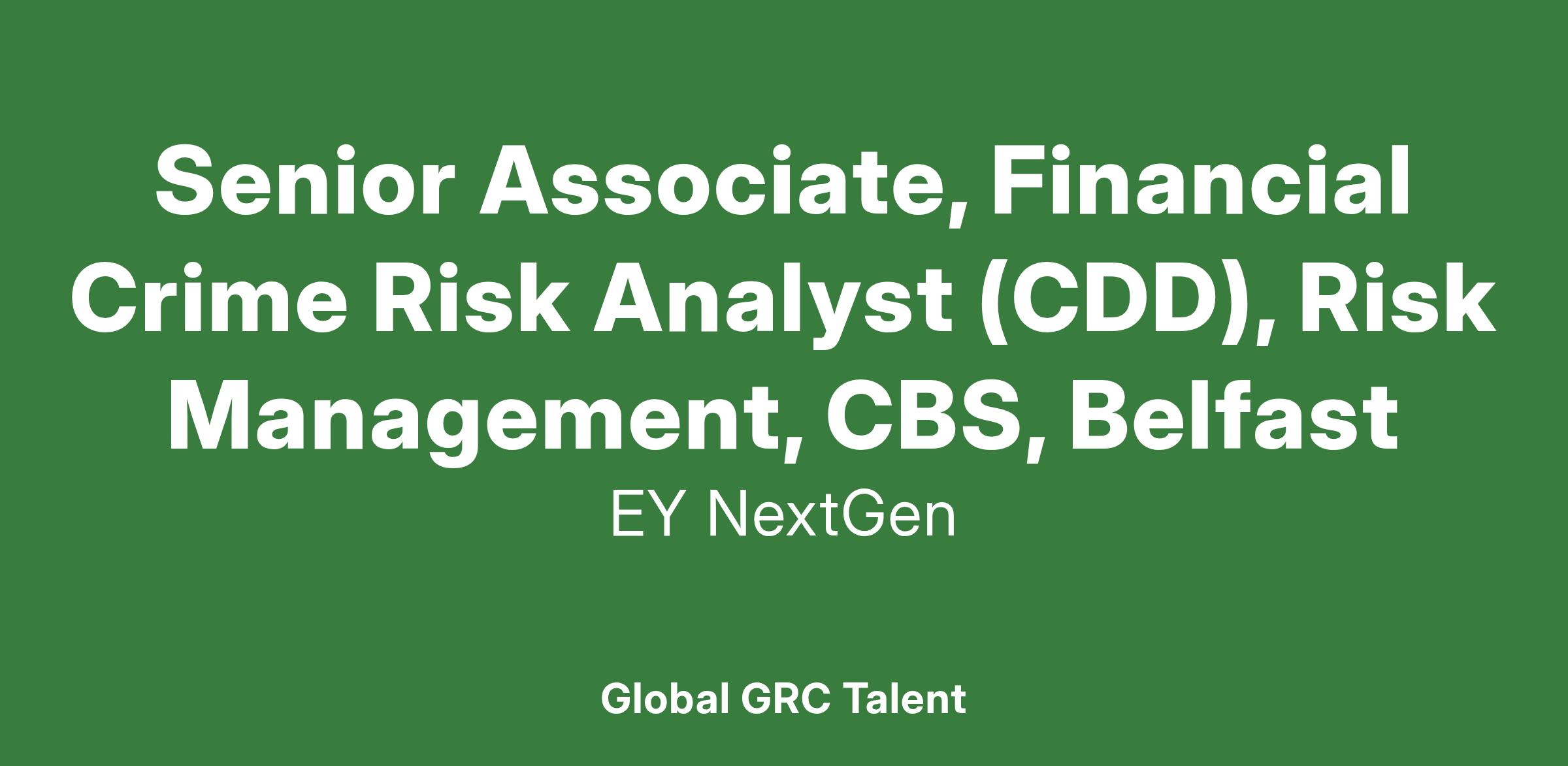 Senior Associate, Financial Crime Risk Analyst (CDD), Risk Management, CBS, Belfast

EY NextGen

Global GRC Talent